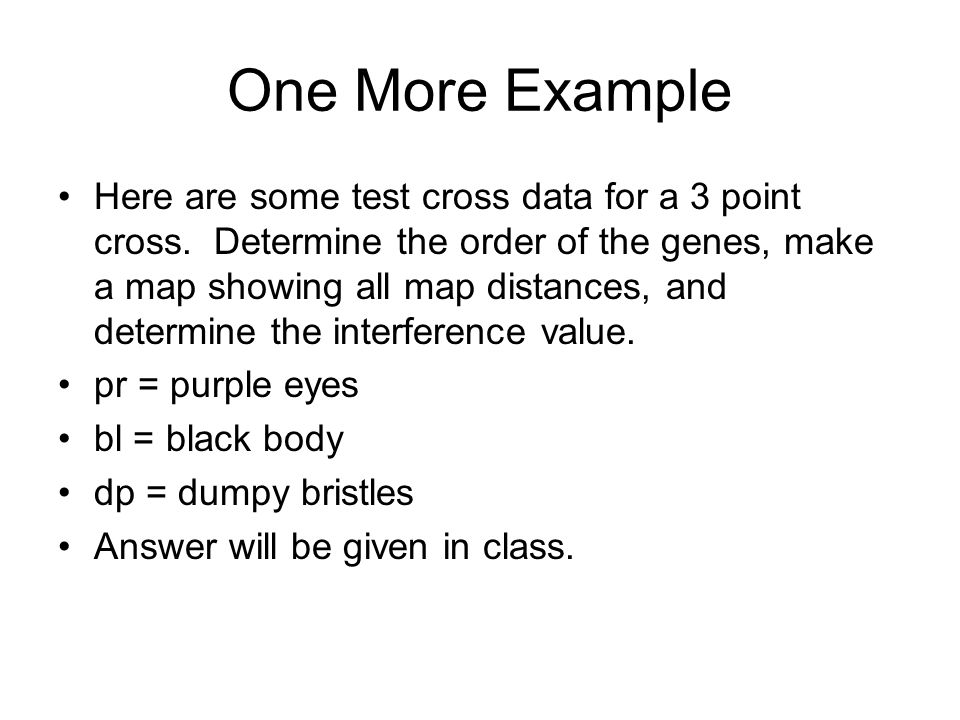 One More Example

• Here are some test cross data for a 3 point cross. Determine the order of the genes, make a map showing all map distances, and determine the interference value.
• pr = purple eyes
• bl = black body
• dp = dumpy bristles
• Answer will be given in class.